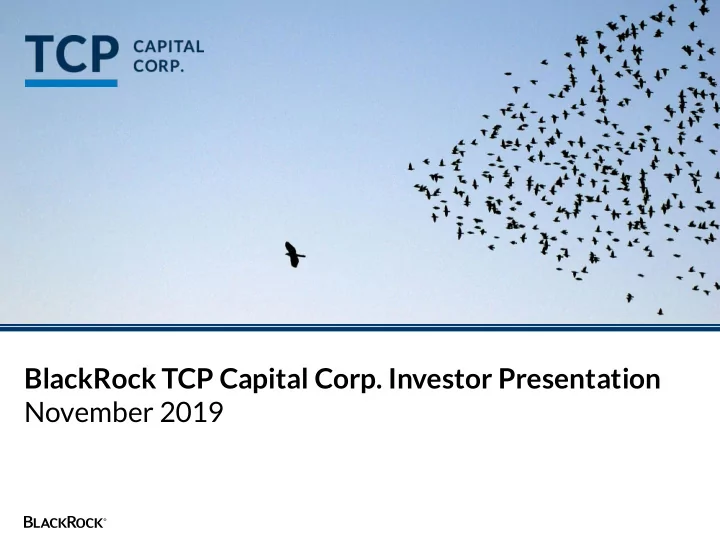 TCP CAPITAL CORP.

BlackRock TCP Capital Corp. Investor Presentation
November 2019

BLACKROCK®